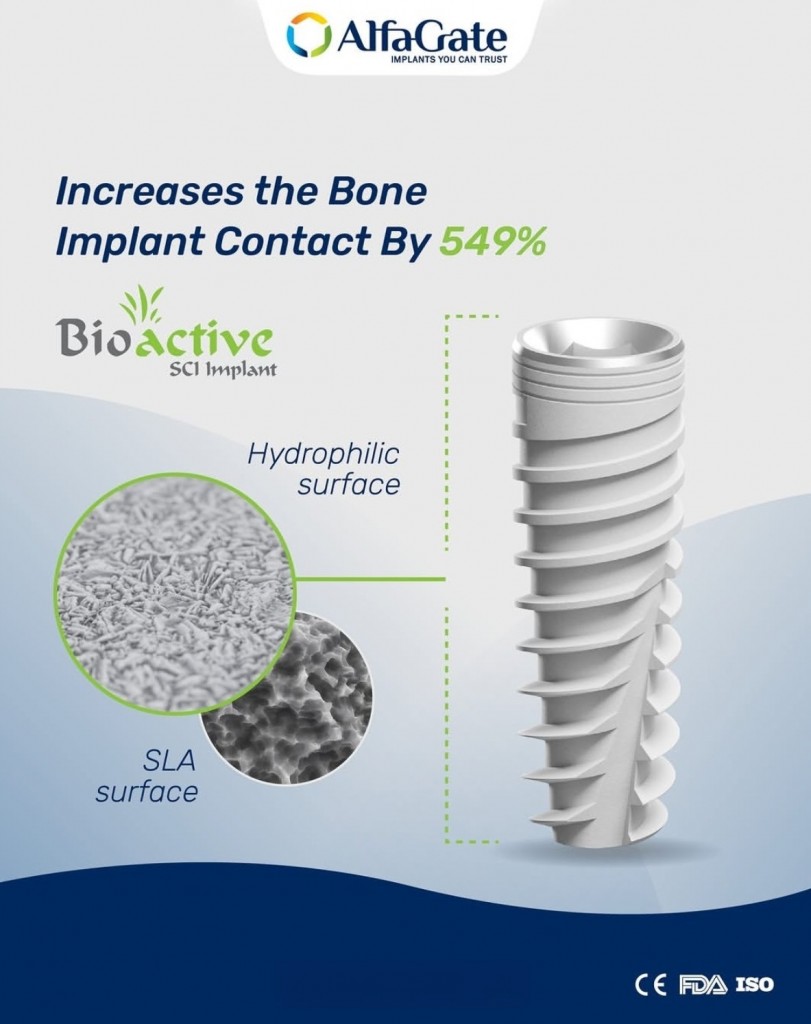 AlfaGate
IMPLANTS YOU CAN TRUST

Increases the Bone Implant Contact By 549%

Bioactive
SCI Implant

Hydrophilic surface

SLA surface

CE FDA ISO